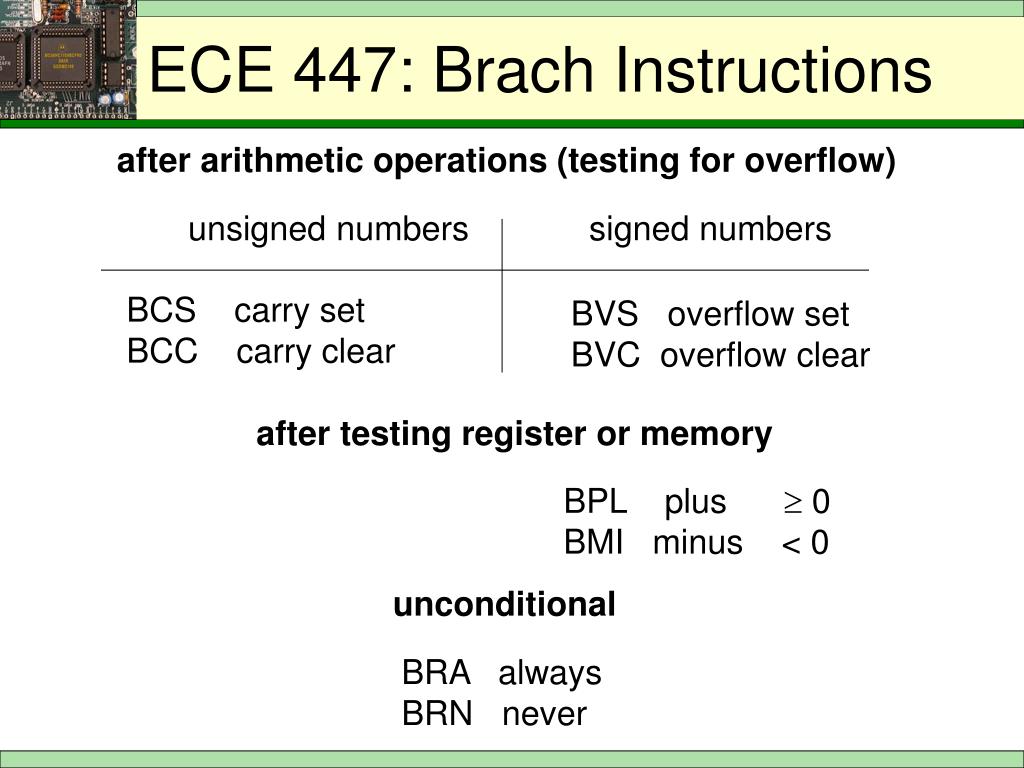 ECE 447: Brach Instructions

after arithmetic operations (testing for overflow)

| unsigned numbers | signed numbers |
|---|---|
| BCS carry set<br>BCC carry clear | BVS overflow set<br>BVC overflow clear |

after testing register or memory

BPL plus $\geq 0$
BMI minus $< 0$

unconditional

BRA always
BRN never